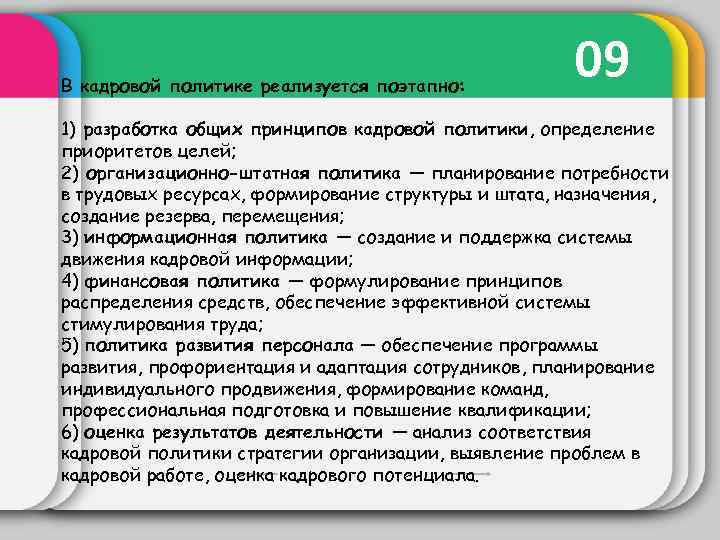 09

В кадровой политике реализуется поэтапно:

1) разработка общих принципов кадровой политики, определение приоритетов целей;
2) организационно-штатная политика — планирование потребности в трудовых ресурсах, формирование структуры и штата, назначения, создание резерва, перемещения;
3) информационная политика — создание и поддержка системы движения кадровой информации;
4) финансовая политика — формулирование принципов распределения средств, обеспечение эффективной системы стимулирования труда;
5) политика развития персонала — обеспечение программы развития, профориентация и адаптация сотрудников, планирование индивидуального продвижения, формирование команд, профессиональная подготовка и повышение квалификации;
6) оценка результатов деятельности — анализ соответствия кадровой политики стратегии организации, выявление проблем в кадровой работе, оценка кадрового потенциала.